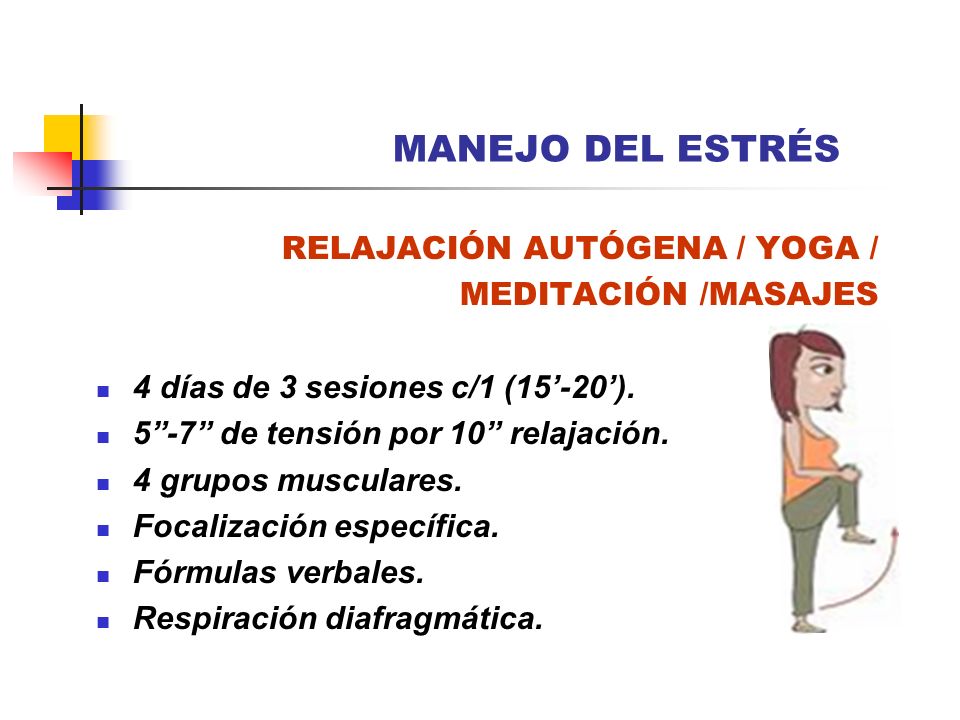 MANEJO DEL ESTRÉS

RELAJACIÓN AUTÓGENA / YOGA / MEDITACIÓN /MASAJES

- 4 días de 3 sesiones c/1 (15’-20’).
- 5”-7” de tensión por 10” relajación.
- 4 grupos musculares.
- Focalización específica.
- Fórmulas verbales.
- Respiración diafragmática.